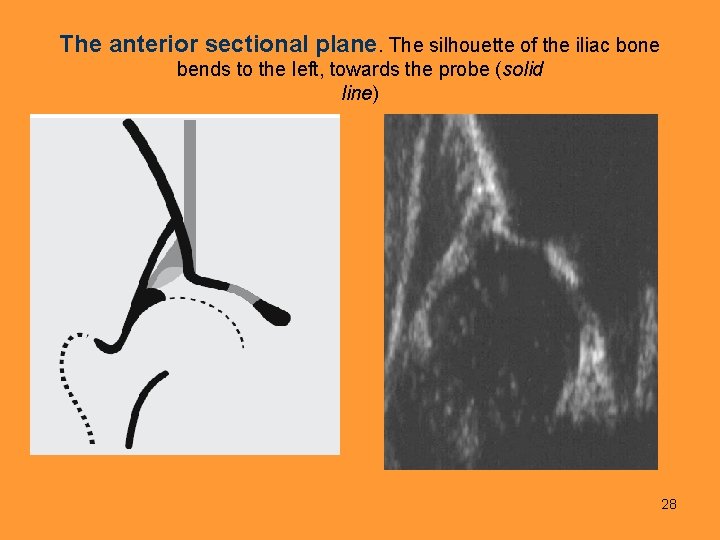 The anterior sectional plane. The silhouette of the iliac bone bends to the left, towards the probe (solid line)

28